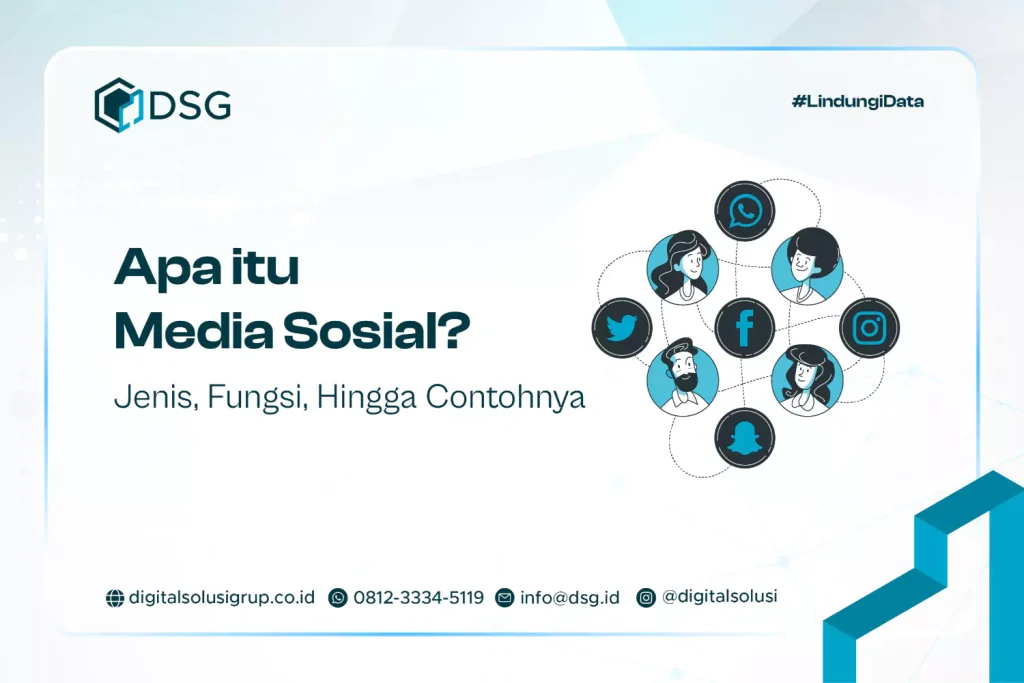 DSG

#LindungiData

Apa itu Media Sosial?

Jenis, Fungsi, Hingga Contohnya

digitalsolusigrup.co.id 0812-3334-5119 info@dsg.id @digitalsolusi